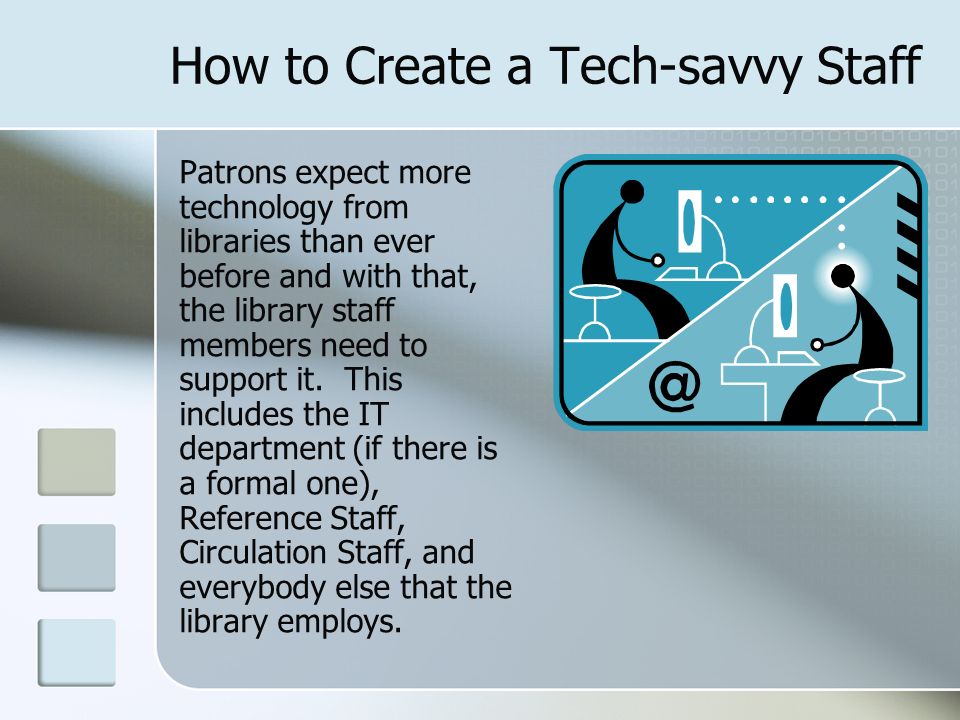 How to Create a Tech-savvy Staff

Patrons expect more technology from libraries than ever before and with that, the library staff members need to support it. This includes the IT department (if there is a formal one), Reference Staff, Circulation Staff, and everybody else that the library employs.

@